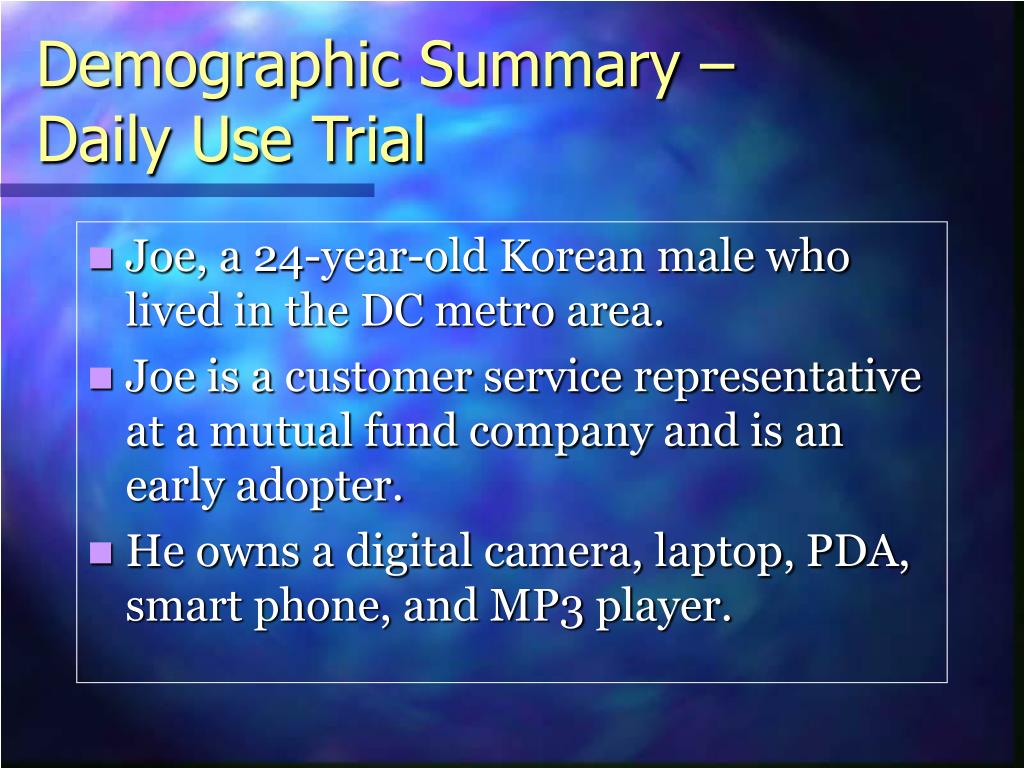 Demographic Summary – Daily Use Trial

- Joe, a 24-year-old Korean male who lived in the DC metro area.
- Joe is a customer service representative at a mutual fund company and is an early adopter.
- He owns a digital camera, laptop, PDA, smart phone, and MP3 player.